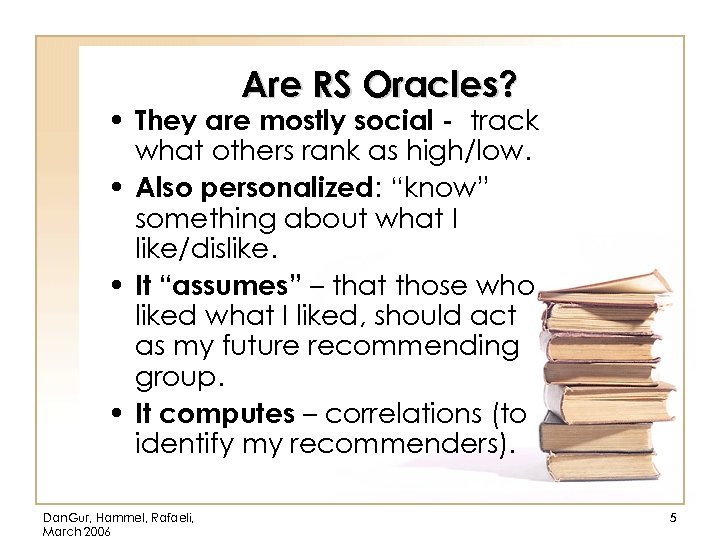 Are RS Oracles?

• They are mostly social - track what others rank as high/low.
• Also personalized: "know" something about what I like/dislike.
• It "assumes" – that those who liked what I liked, should act as my future recommending group.
• It computes – correlations (to identify my recommenders).

DanGur, Hammel, Rafaeli, March 2006

5